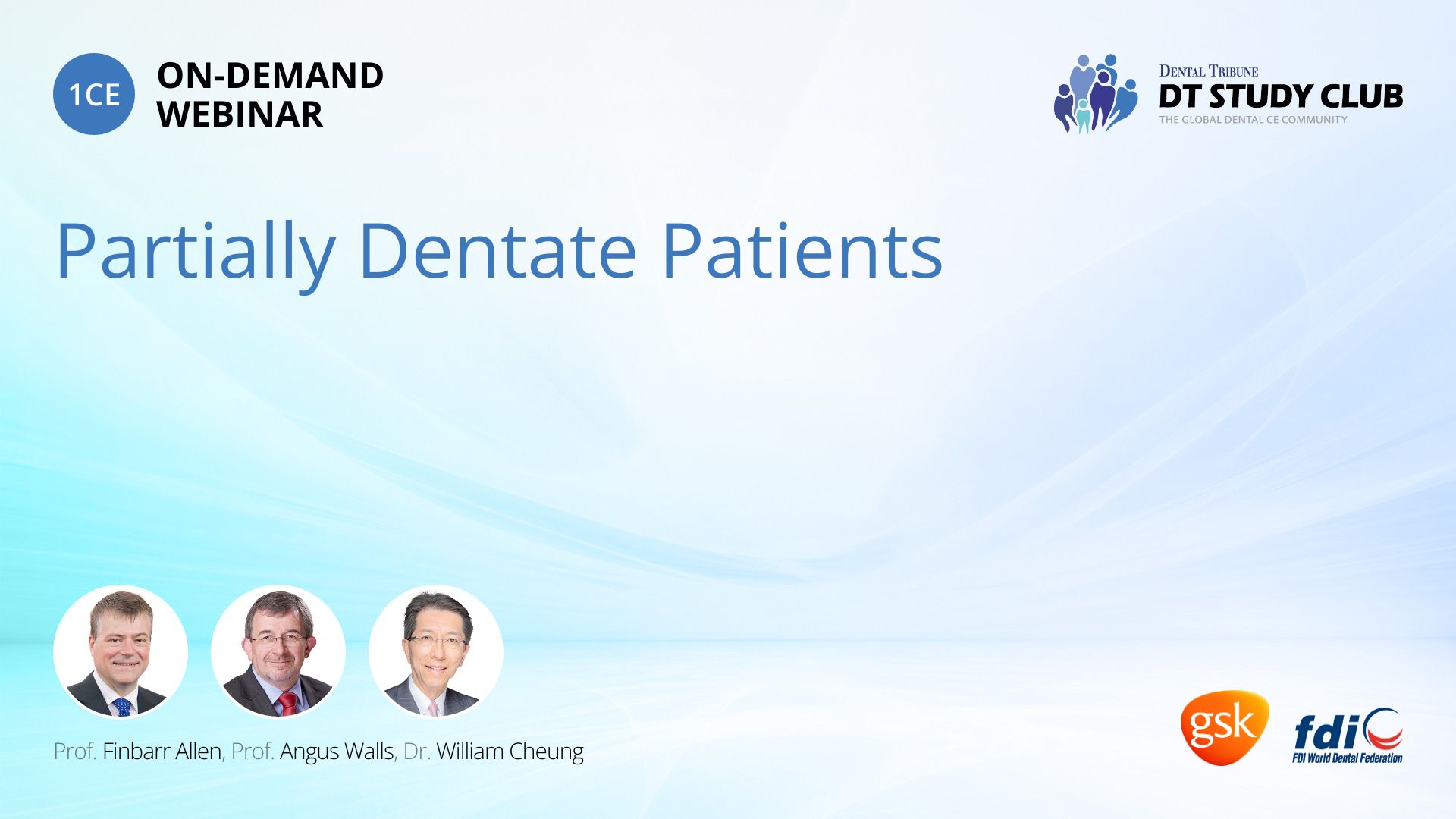 1CE ON-DEMAND WEBINAR

DENTAL TRIBUNE
DT STUDY CLUB
THE GLOBAL DENTAL CE COMMUNITY

Partially Dentate Patients

Prof. Finbarr Allen, Prof. Angus Walls, Dr. William Cheung

gsk

fdi
FDI World Dental Federation